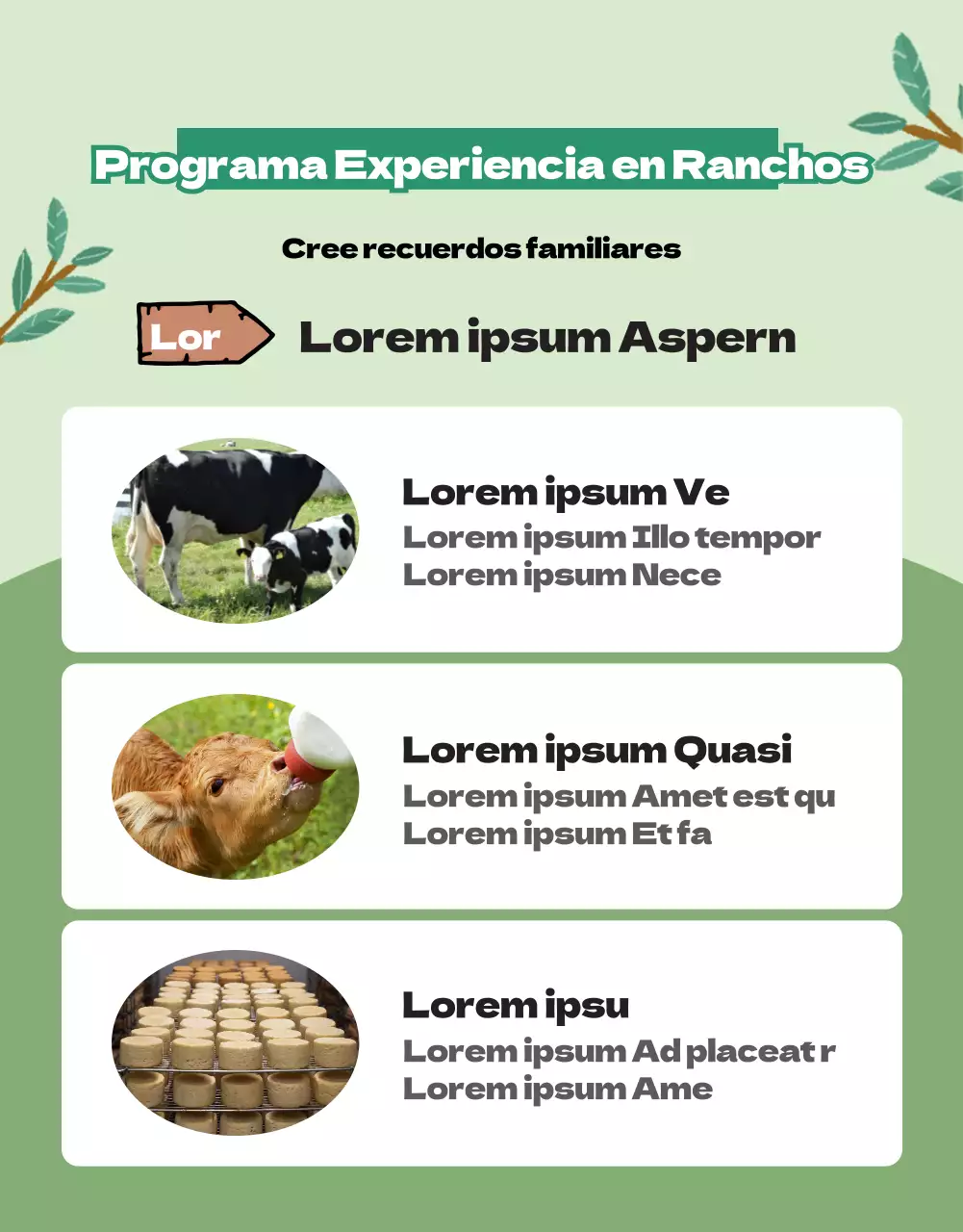 Programa Experiencia en Ranchos

Cree recuerdos familiares

Lor

Lorem ipsum Aspern

Lorem ipsum Ve
Lorem ipsum Illo tempor
Lorem ipsum Nece

Lorem ipsum Quasi
Lorem ipsum Amet est qu
Lorem ipsum Et fa

Lorem ipsu
Lorem ipsum Ad placeat r
Lorem ipsum Ame